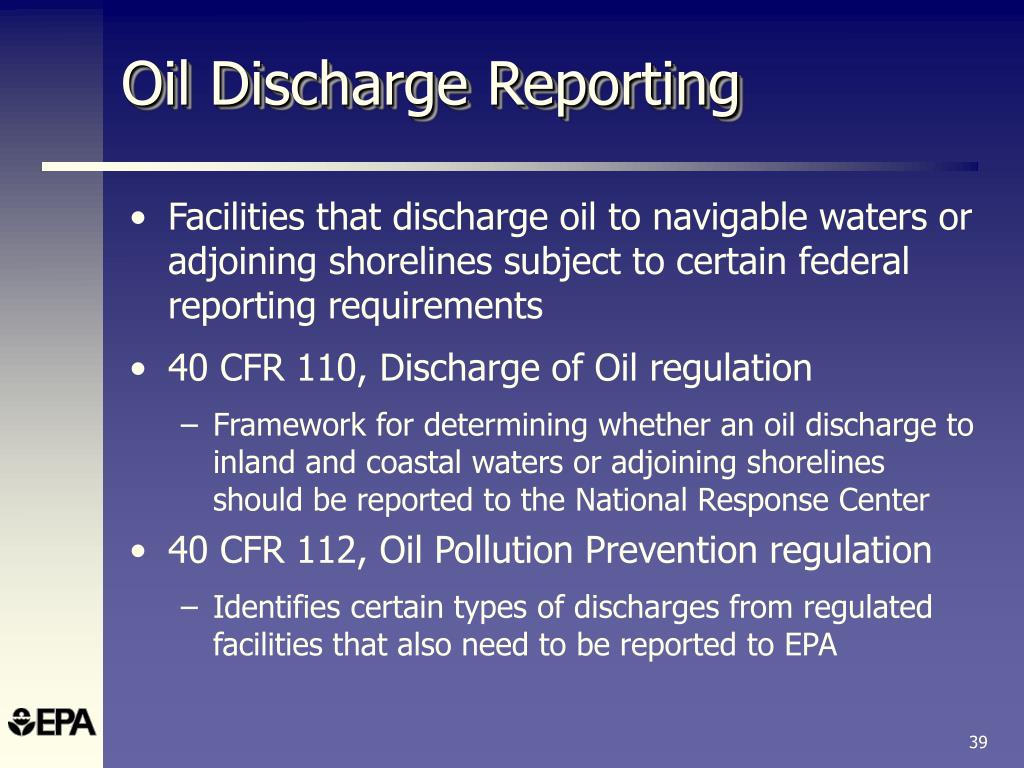 Oil Discharge Reporting

• Facilities that discharge oil to navigable waters or adjoining shorelines subject to certain federal reporting requirements

• 40 CFR 110, Discharge of Oil regulation

– Framework for determining whether an oil discharge to inland and coastal waters or adjoining shorelines should be reported to the National Response Center

• 40 CFR 112, Oil Pollution Prevention regulation

– Identifies certain types of discharges from regulated facilities that also need to be reported to EPA

EPA

39